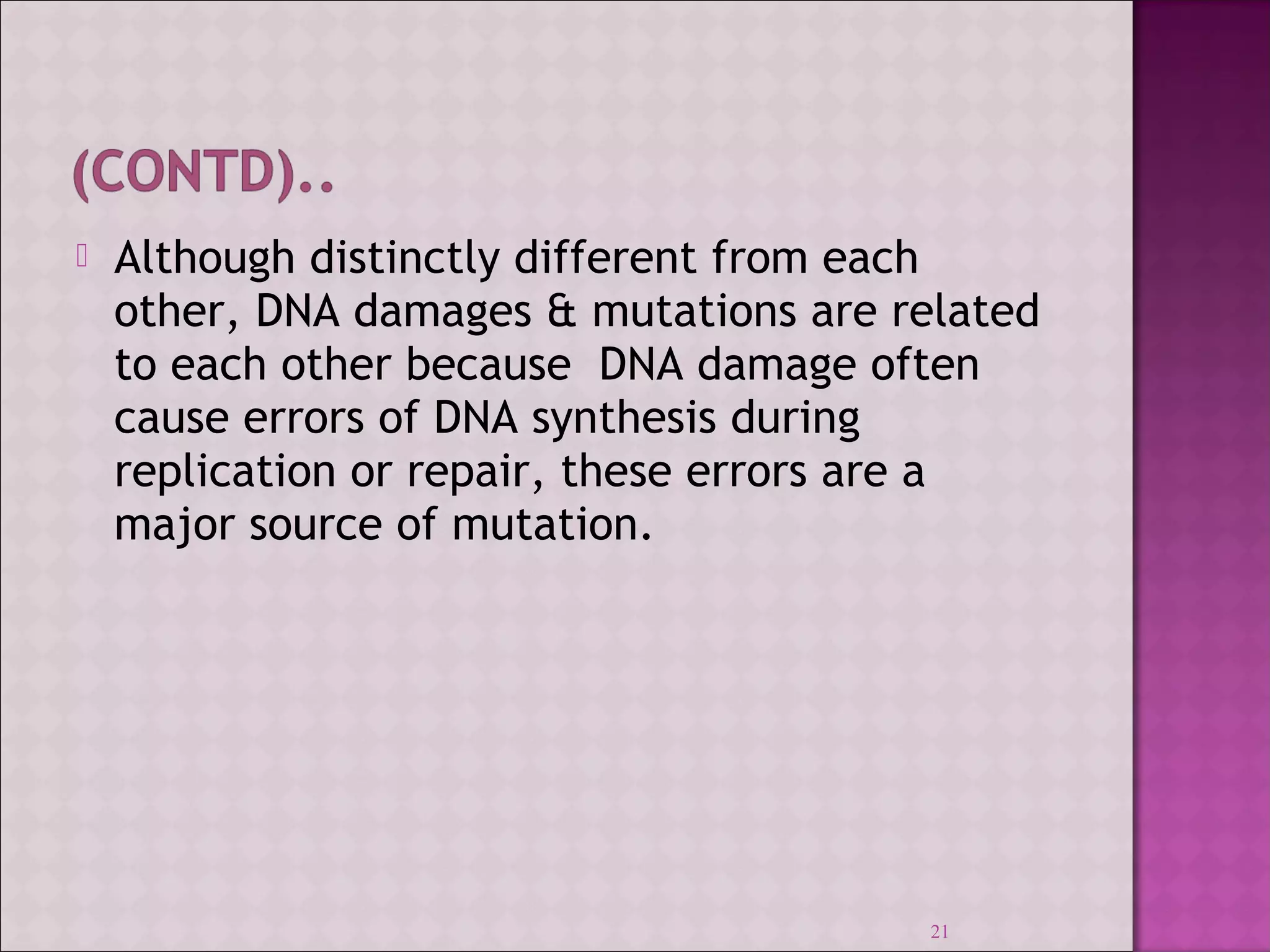 (CONTD)..

Although distinctly different from each other, DNA damages & mutations are related to each other because  DNA damage often cause errors of DNA synthesis during replication or repair, these errors are a major source of mutation.

21